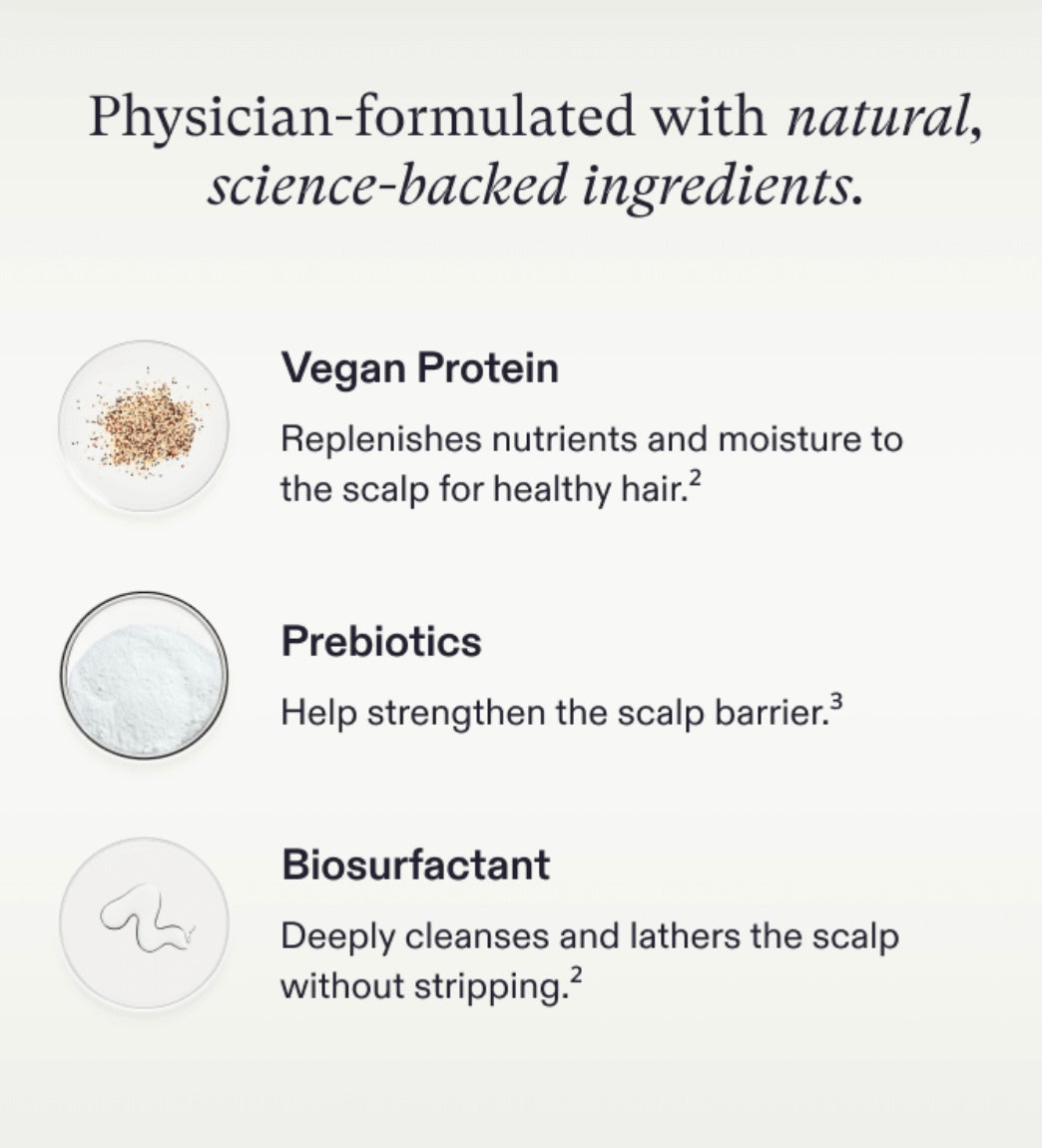 Physician-formulated with natural, science-backed ingredients.

Vegan Protein

Replenishes nutrients and moisture to the scalp for healthy hair.$^2$

Prebiotics

Help strengthen the scalp barrier.$^3$

Biosurfactant

Deeply cleanses and lathers the scalp without stripping.$^2$